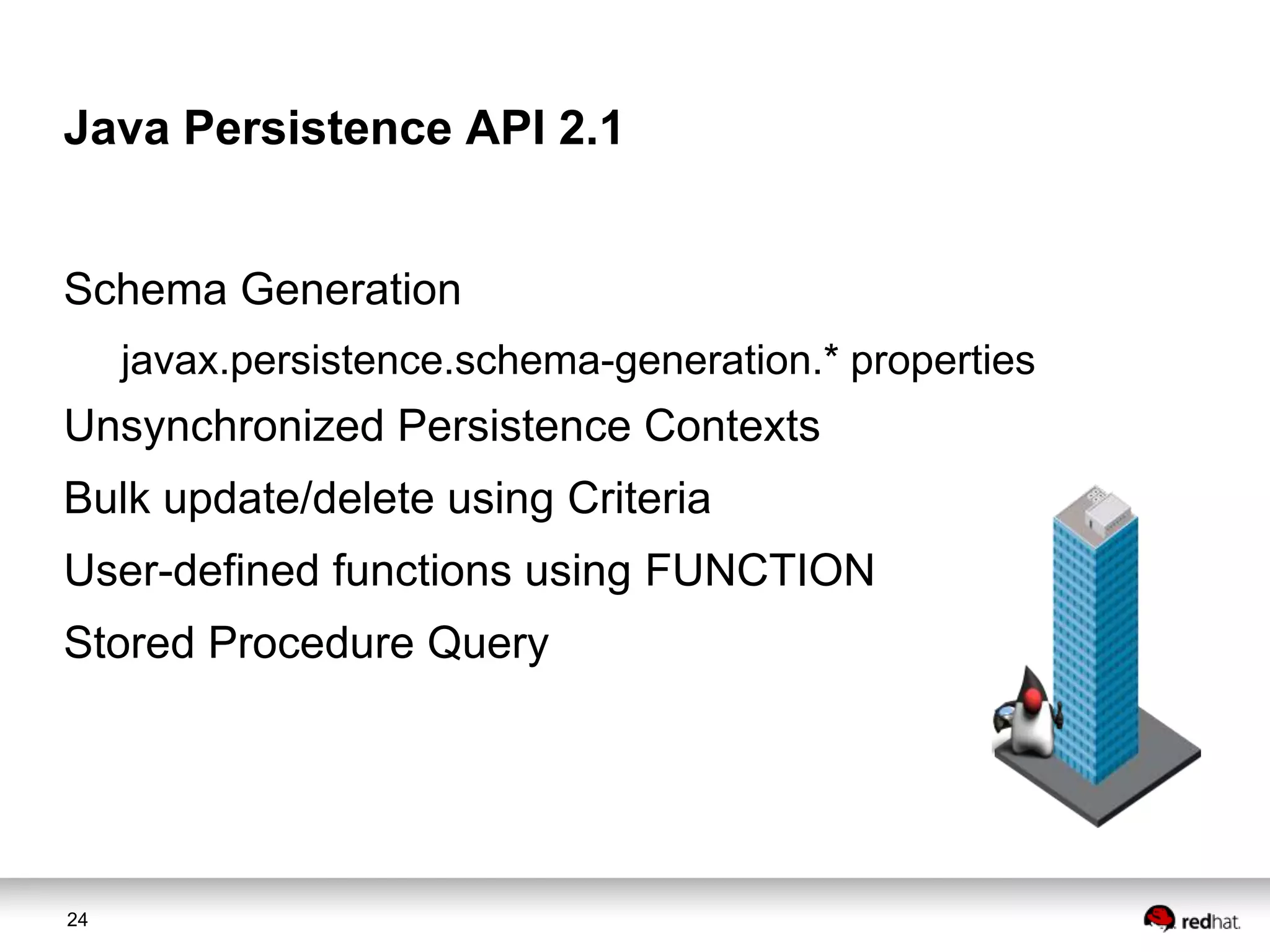 Java Persistence API 2.1

Schema Generation

javax.persistence.schema-generation.* properties

Unsynchronized Persistence Contexts

Bulk update/delete using Criteria

User-defined functions using FUNCTION

Stored Procedure Query

24

redhat.